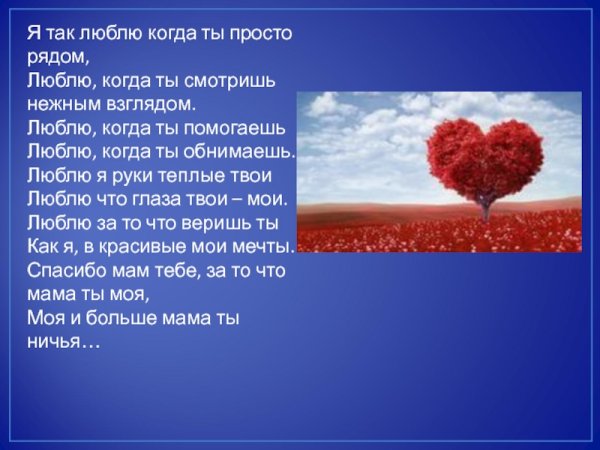 Я так люблю когда ты просто рядом,
Люблю, когда ты смотришь нежным взглядом.
Люблю, когда ты помогаешь
Люблю, когда ты обнимаешь.
Люблю я руки теплые твои
Люблю что глаза твои – мои.
Люблю за то что веришь ты
Как я, в красивые мои мечты.
Спасибо мам тебе, за то что мама ты моя,
Моя и больше мама ты ничья…